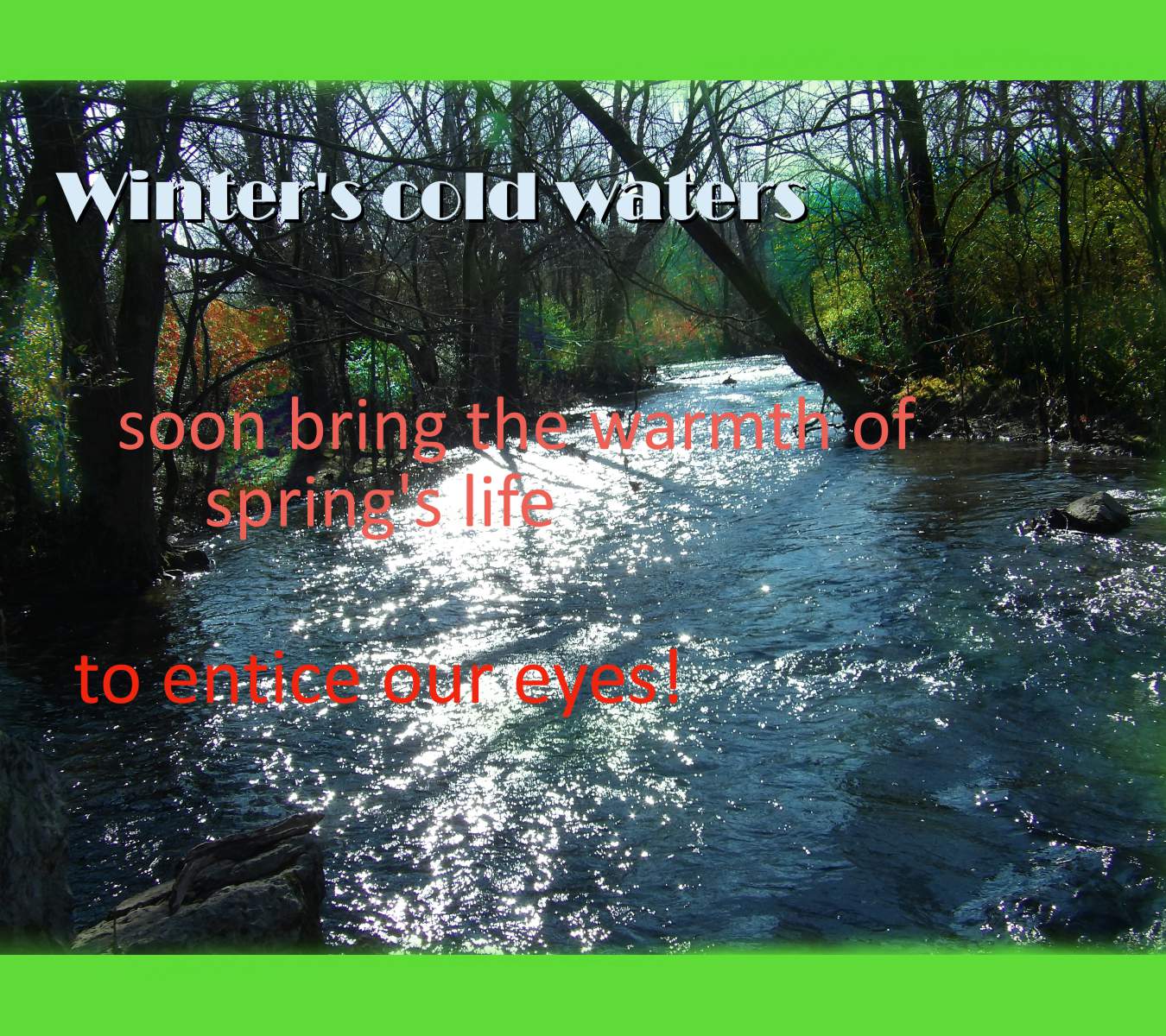 Winter's cold waters

soon bring the warmth of spring's life

to entice our eyes!